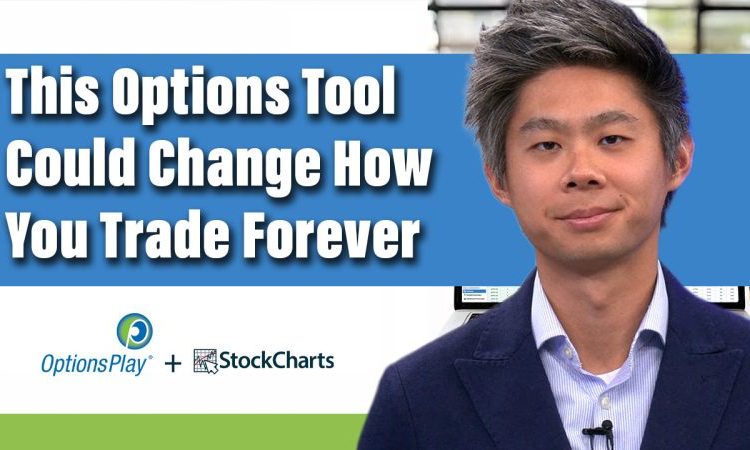 This Options Tool Could Change How You Trade Forever

OptionsPlay® + StockCharts